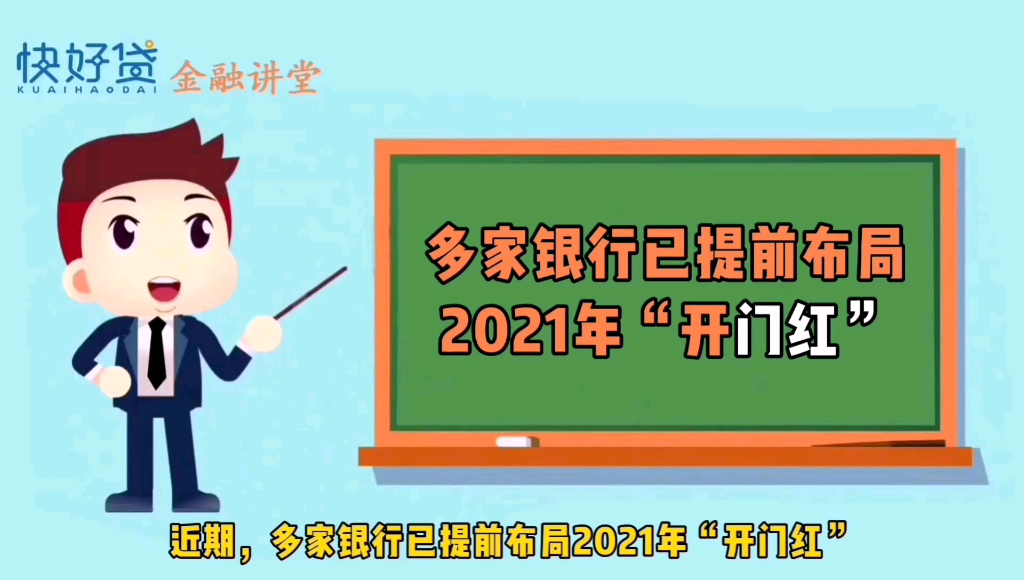 快好贷
KUAIHAODAI
金融讲堂

多家银行已提前布局
2021年“开门红”

近期，多家银行已提前布局2021年“开门红”